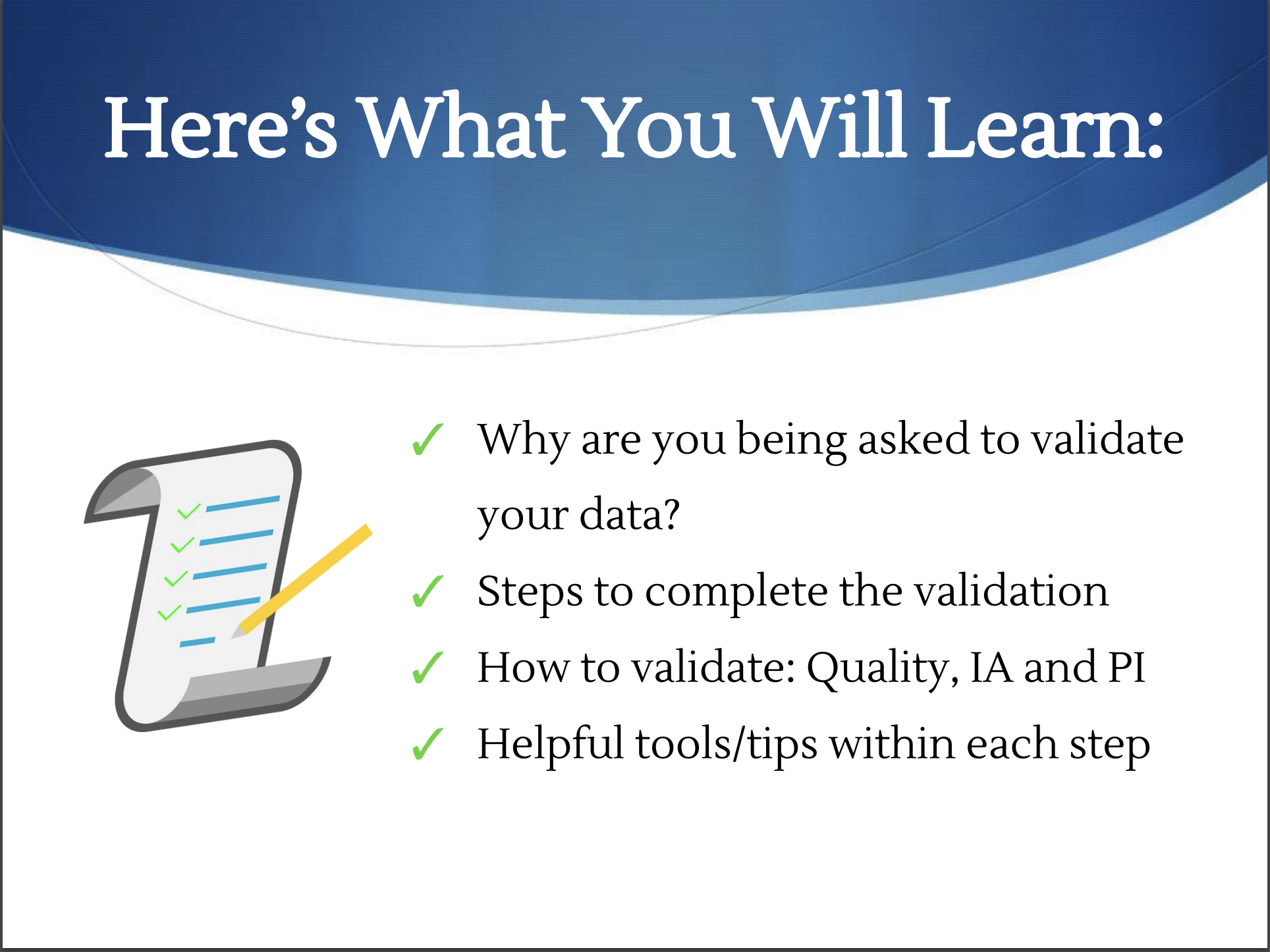 Here's What You Will Learn:

✓ Why are you being asked to validate your data?

✓ Steps to complete the validation

✓ How to validate: Quality, IA and PI

✓ Helpful tools/tips within each step